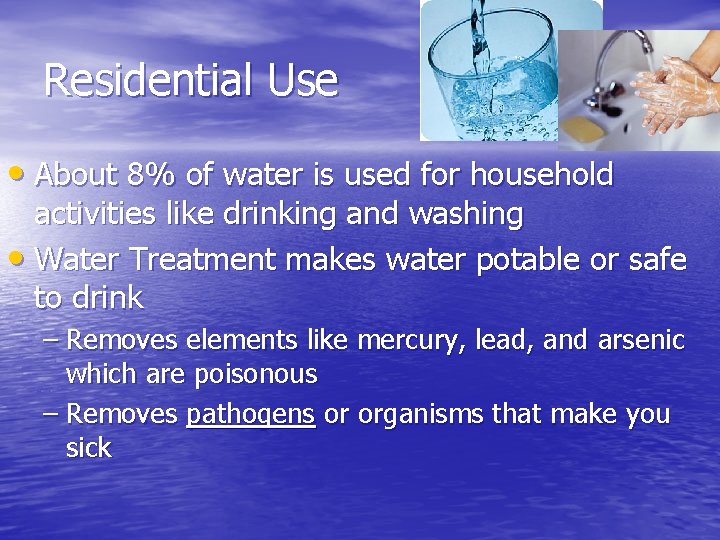 Residential Use

• About 8% of water is used for household activities like drinking and washing
• Water Treatment makes water potable or safe to drink
– Removes elements like mercury, lead, and arsenic which are poisonous
– Removes pathogens or organisms that make you sick